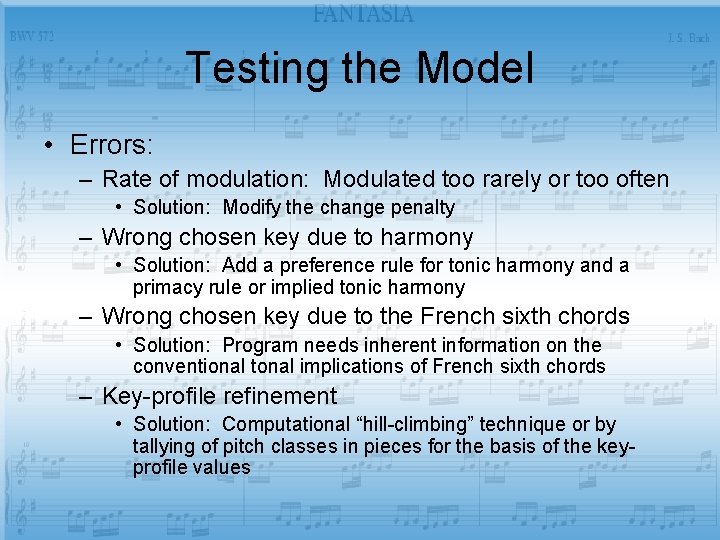 FANTASIA

BWV 572

J. S. Bach

Testing the Model

• Errors:
– Rate of modulation: Modulated too rarely or too often
• Solution: Modify the change penalty
– Wrong chosen key due to harmony
• Solution: Add a preference rule for tonic harmony and a primacy rule or implied tonic harmony
– Wrong chosen key due to the French sixth chords
• Solution: Program needs inherent information on the conventional tonal implications of French sixth chords
– Key-profile refinement
• Solution: Computational “hill-climbing” technique or by tallying of pitch classes in pieces for the basis of the key-profile values